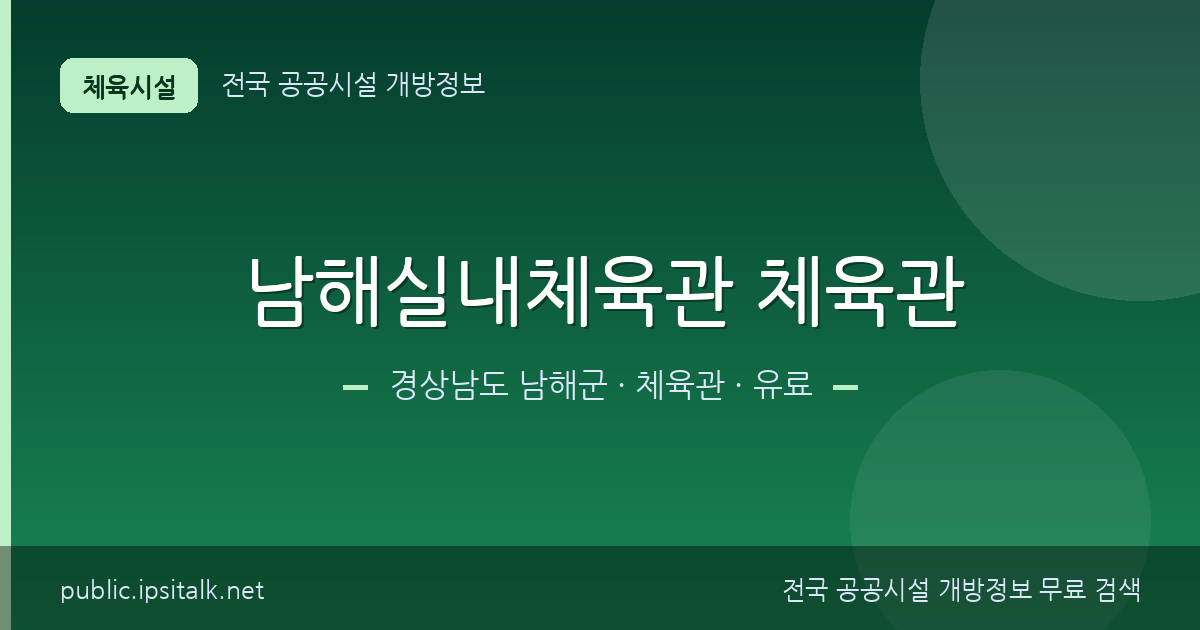 체육시설 전국 공공시설 개방정보

남해실내체육관 체육관

경상남도 남해군 · 체육관 · 유료

public.ipsitalk.net

전국 공공시설 개방정보 무료 검색